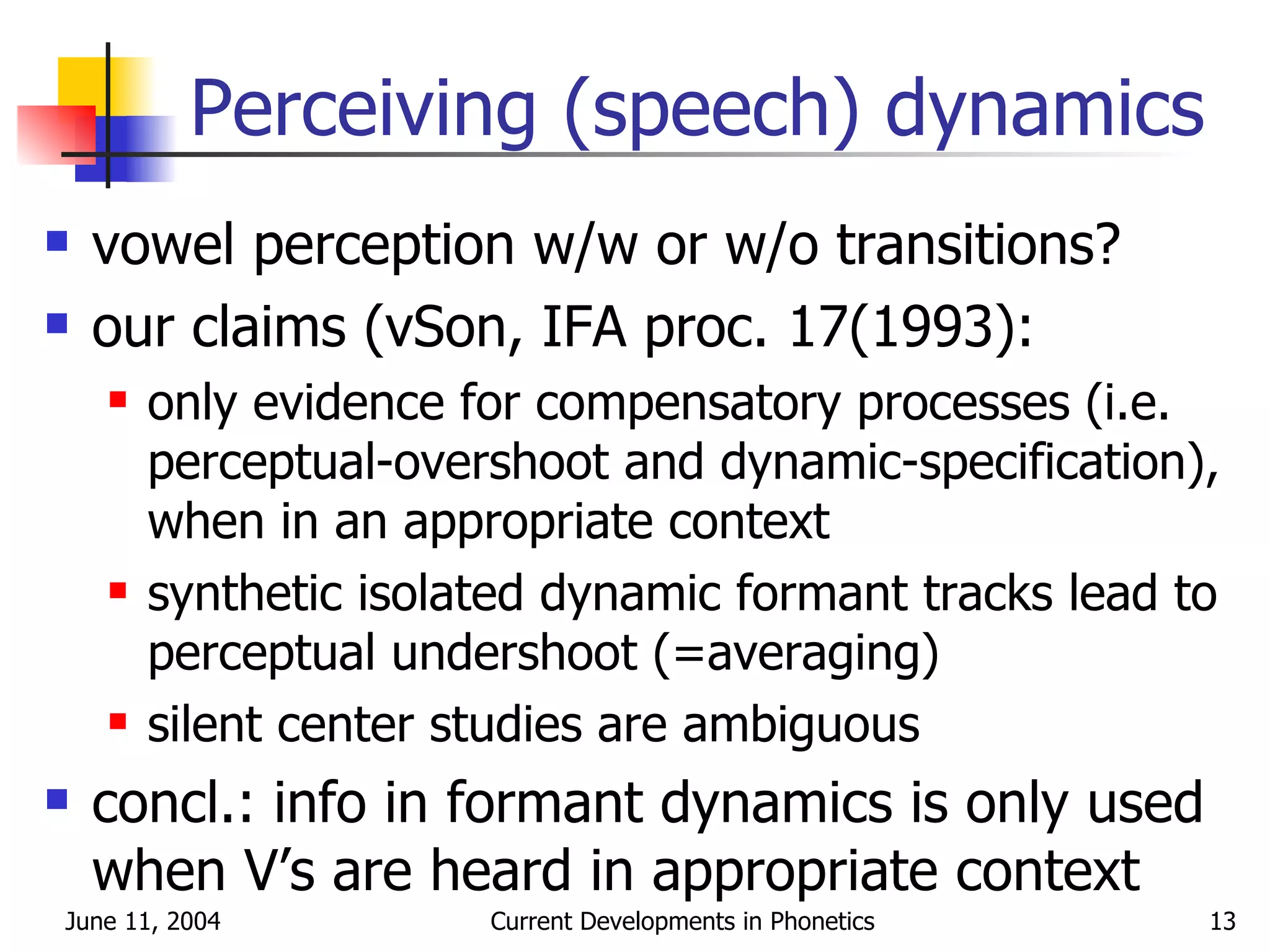 Perceiving (speech) dynamics

- vowel perception w/w or w/o transitions?
- our claims (vSon, IFA proc. 17(1993):
  - only evidence for compensatory processes (i.e. perceptual-overshoot and dynamic-specification), when in an appropriate context
  - synthetic isolated dynamic formant tracks lead to perceptual undershoot (=averaging)
  - silent center studies are ambiguous
- concl.: info in formant dynamics is only used when V's are heard in appropriate context

June 11, 2004

Current Developments in Phonetics

13